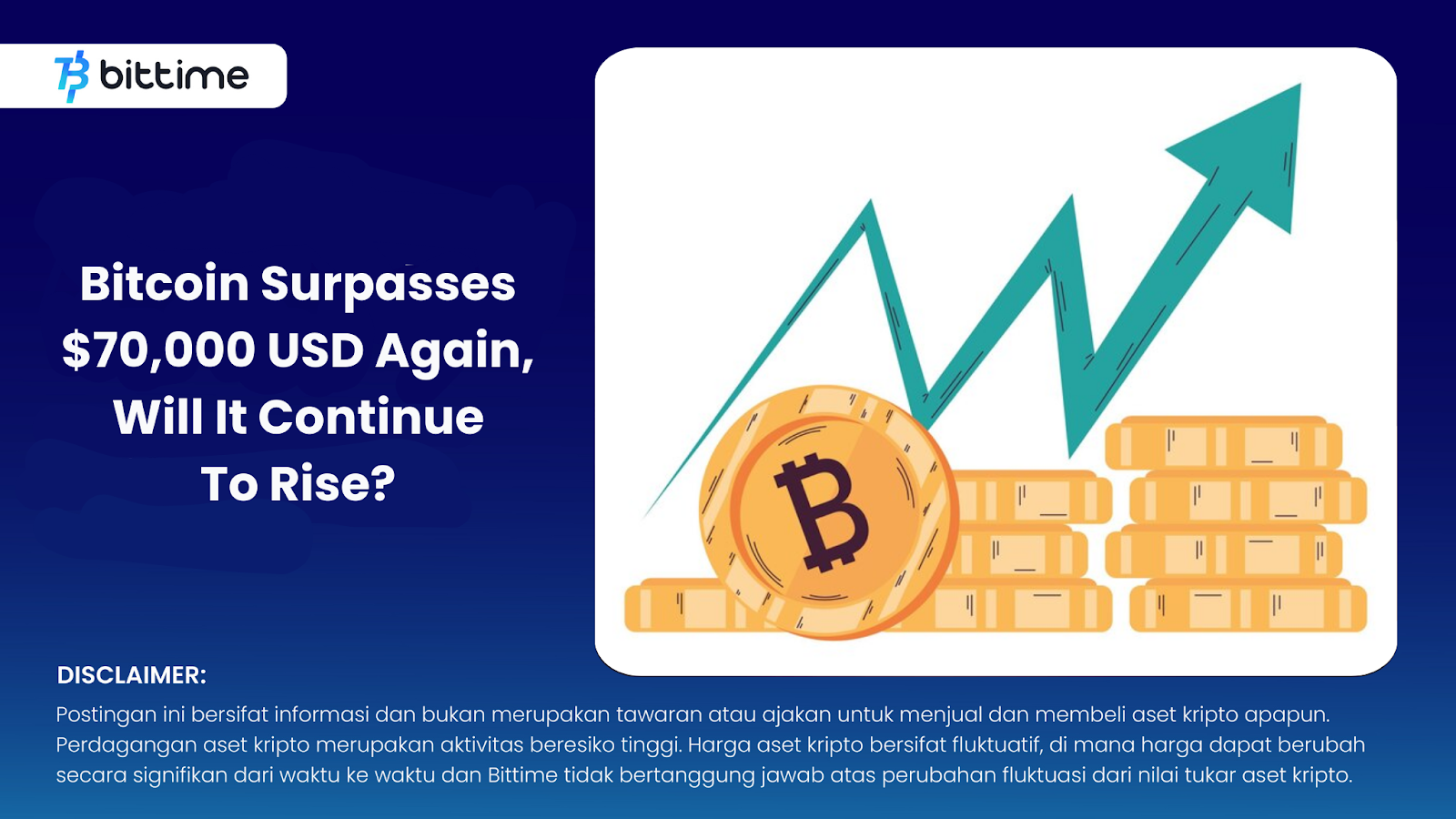 bittime

Bitcoin Surpasses $70,000 USD Again, Will It Continue To Rise?

DISCLAIMER:

Postingan ini bersifat informasi dan bukan merupakan tawaran atau ajakan untuk menjual dan membeli aset kripto apapun. Perdagangan aset kripto merupakan aktivitas beresiko tinggi. Harga aset kripto bersifat fluktuatif, di mana harga dapat berubah secara signifikan dari waktu ke waktu dan Bittime tidak bertanggung jawab atas perubahan fluktuasi dari nilai tukar aset kripto.